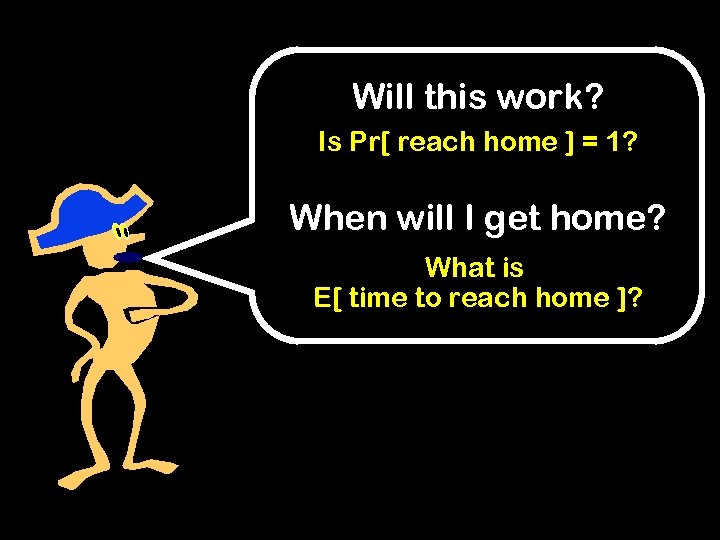 Will this work?

Is Pr[ reach home ] = 1?

When will I get home?

What is
E[ time to reach home ]?